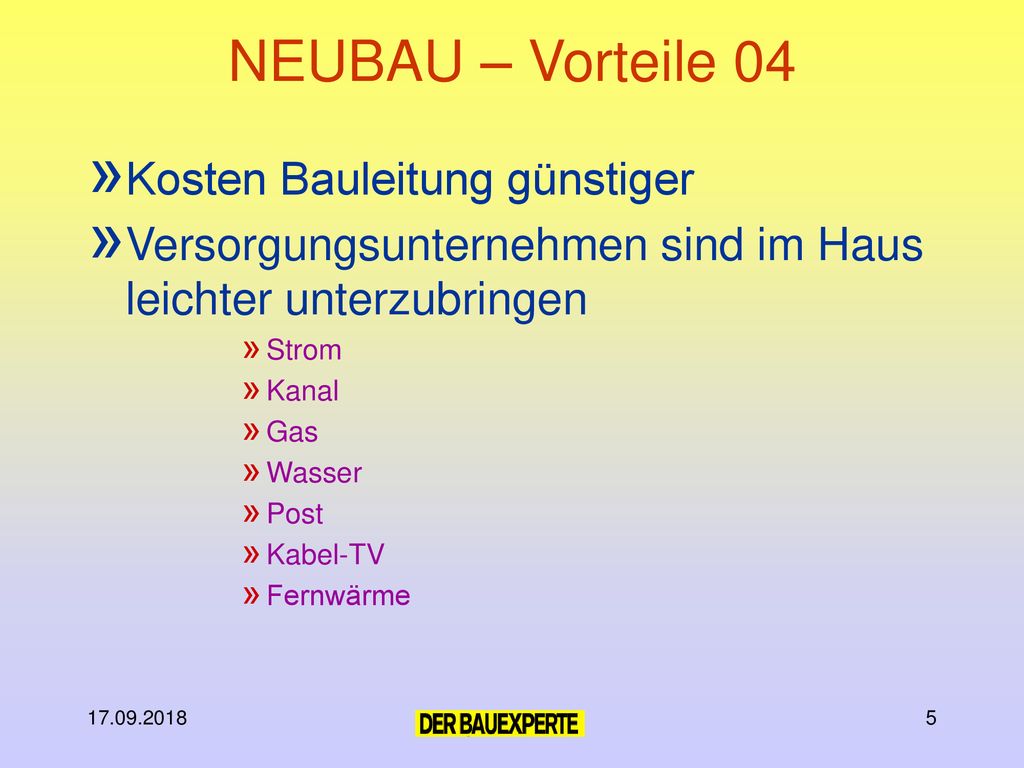 NEUBAU – Vorteile 04

» Kosten Bauleitung günstiger

» Versorgungsunternehmen sind im Haus leichter unterzubringen

» Strom
» Kanal
» Gas
» Wasser
» Post
» Kabel-TV
» Fernwärme

17.09.2018

DER BAUEXPERTE

5